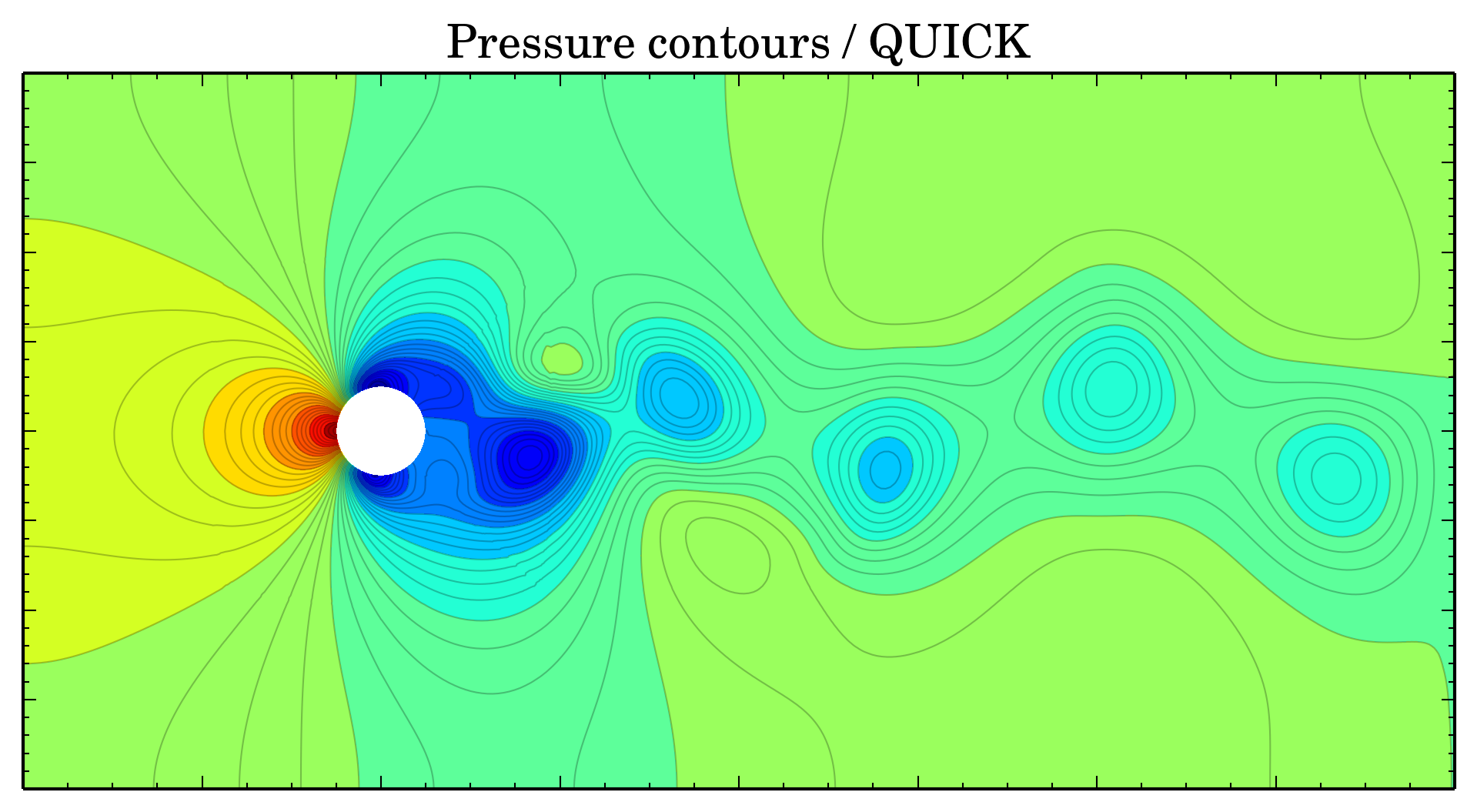 Pressure contours / QUICK